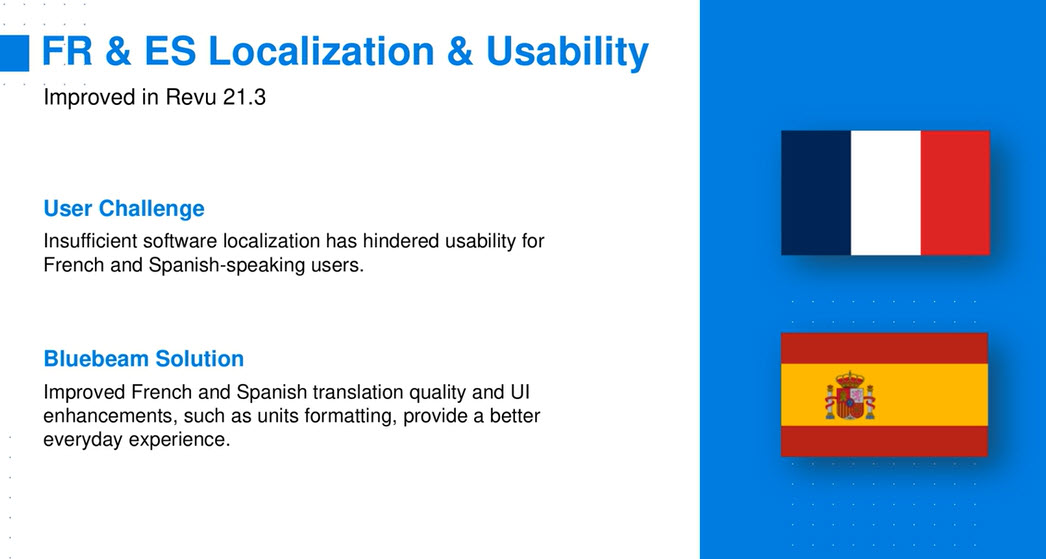 FR & ES Localization & Usability
Improved in Revu 21.3

User Challenge
Insufficient software localization has hindered usability for French and Spanish-speaking users.

Bluebeam Solution
Improved French and Spanish translation quality and UI enhancements, such as units formatting, provide a better everyday experience.